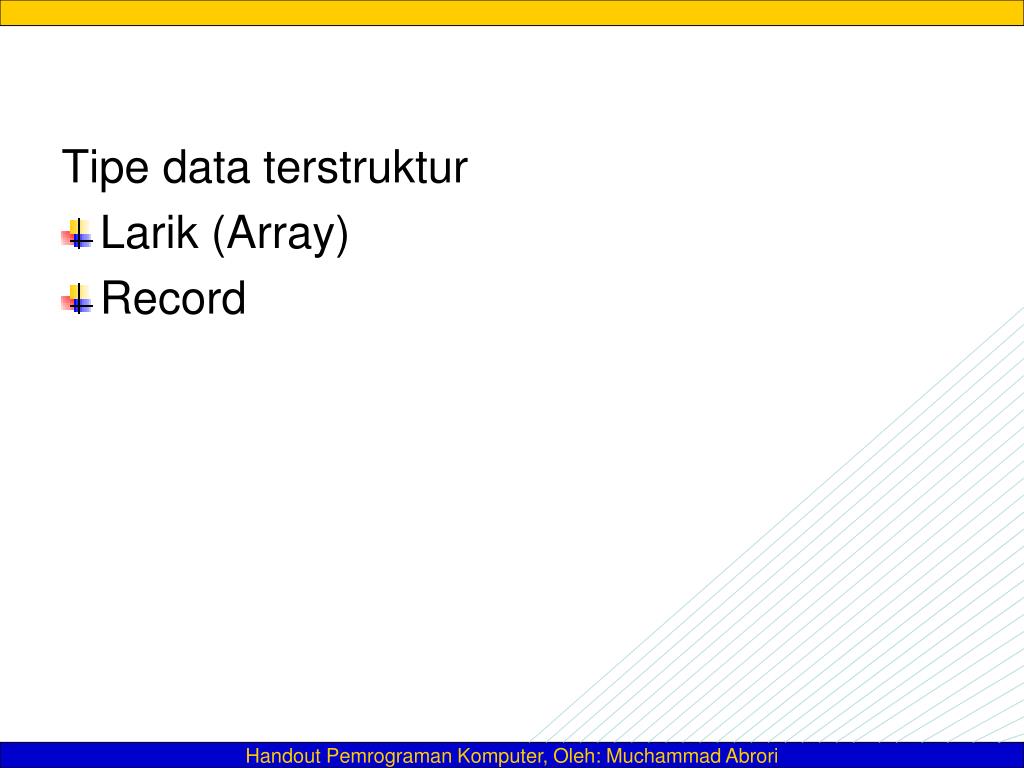 Tipe data terstruktur

Larik (Array)

Record

Handout Pemrograman Komputer, Oleh: Muchammad Abrori